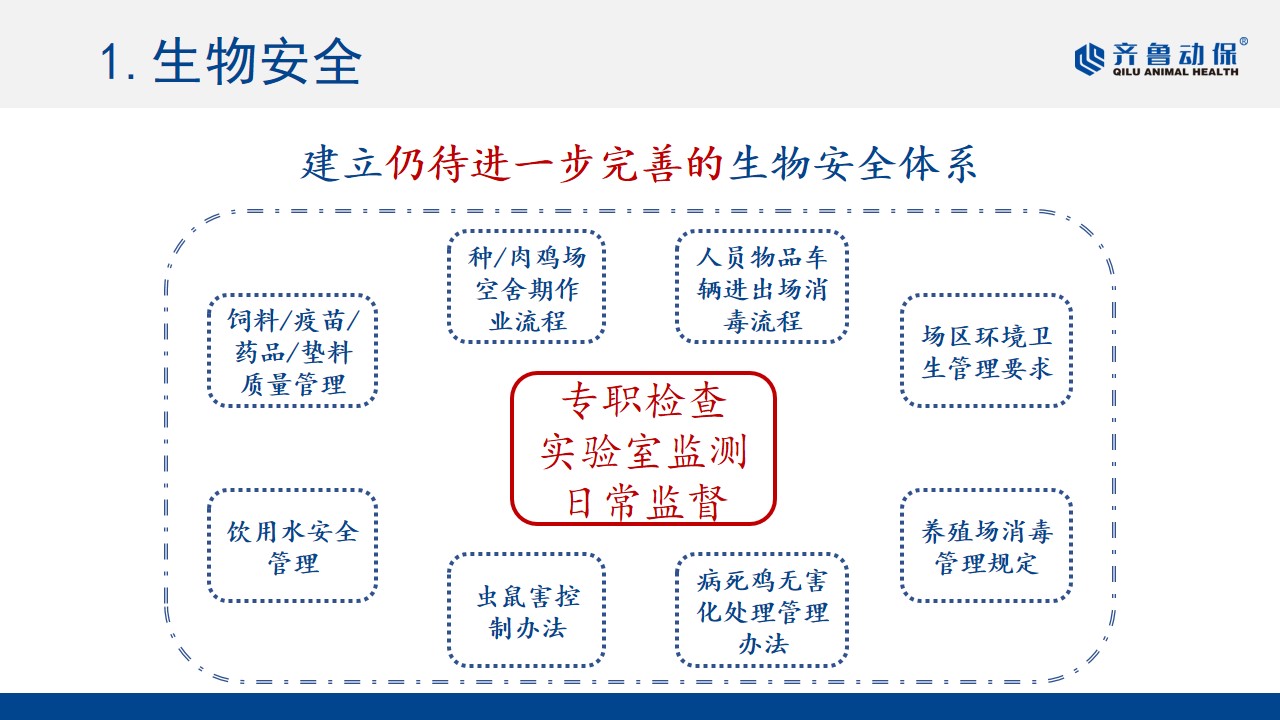 1. 生物安全

齐鲁动保®
QILU ANIMAL HEALTH

建立仍待进一步完善的生物安全体系

种/肉鸡场空舍期作业流程

人员物品车辆进出场消毒流程

饲料/疫苗/药品/垫料质量管理

场区环境卫生管理要求

专职检查
实验室监测
日常监督

饮用水安全管理

养殖场消毒管理规定

虫鼠害控制办法

病死鸡无害化处理管理办法